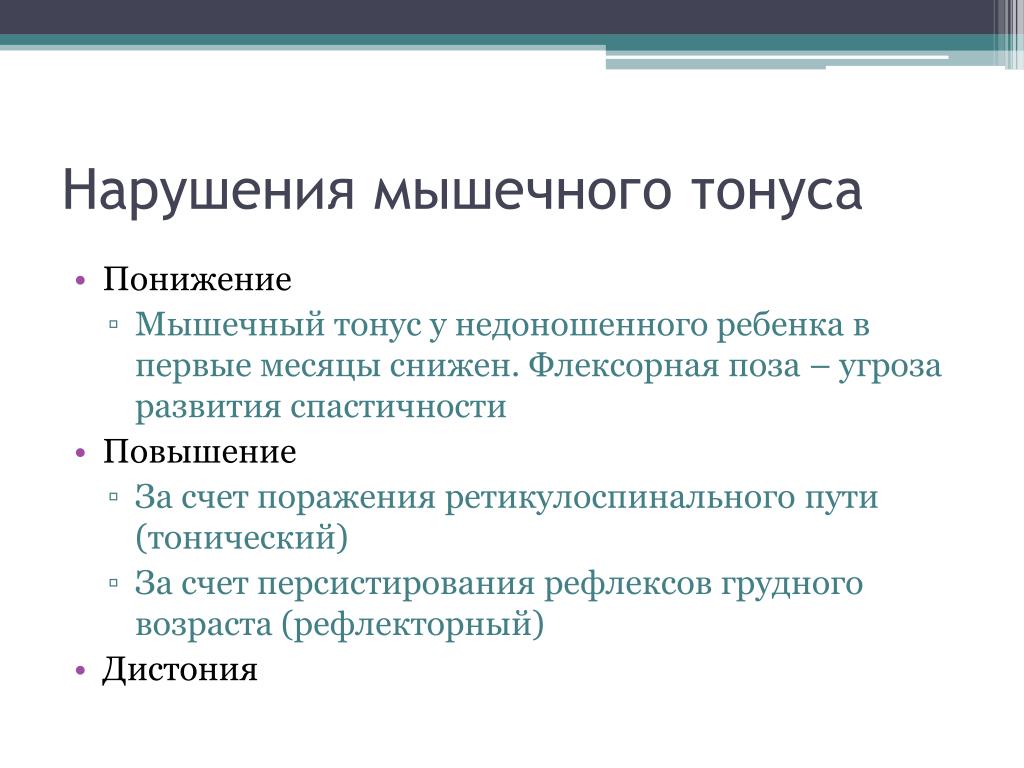 Нарушения мышечного тонуса

• Понижение
  ▫ Мышечный тонус у недоношенного ребенка в первые месяцы снижен. Флексорная поза – угроза развития спастичности
• Повышение
  ▫ За счет поражения ретикулоспинального пути (тонический)
  ▫ За счет персистирования рефлексов грудного возраста (рефлекторный)
• Дистония